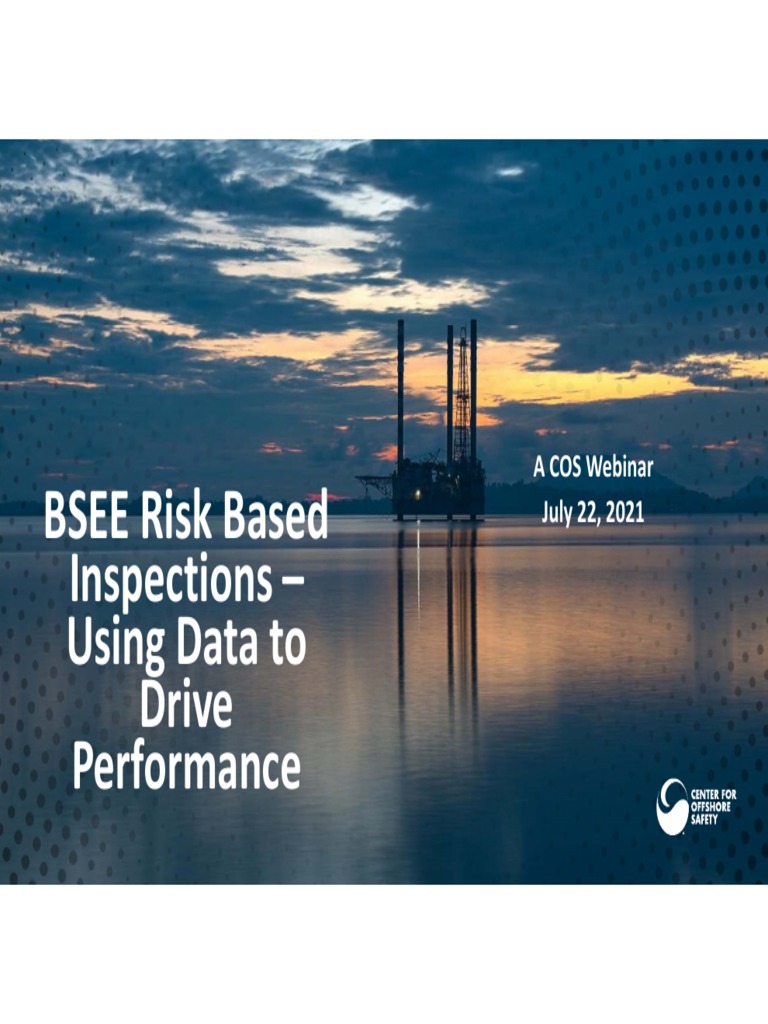 BSEE Risk Based Inspections – Using Data to Drive Performance

A COS Webinar
July 22, 2021

CENTER FOR OFFSHORE SAFETY